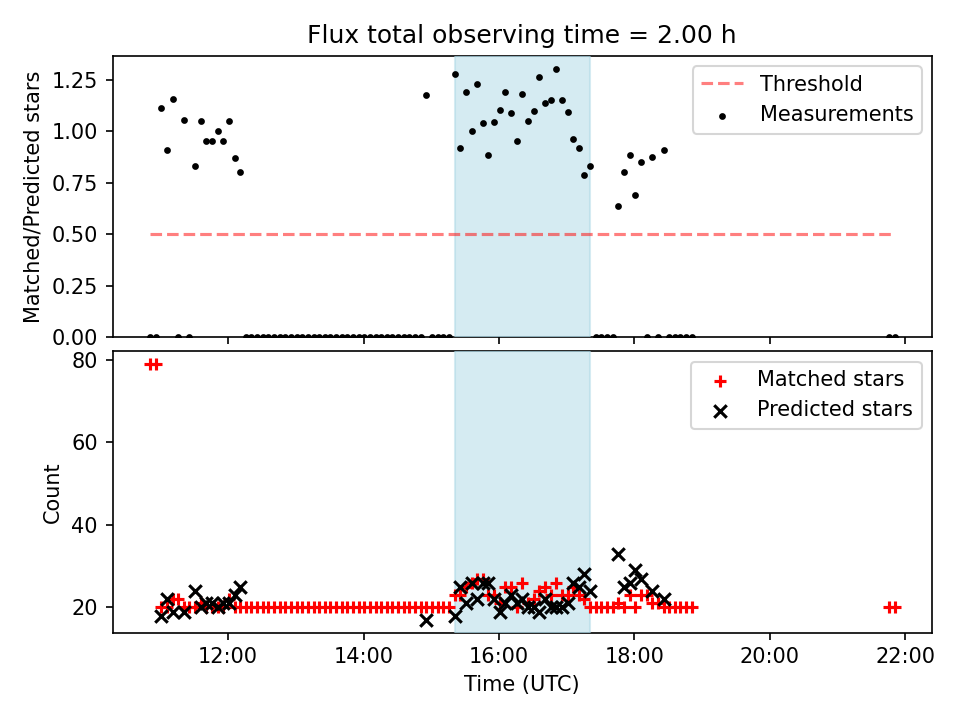 Flux total observing time = 2.00 h

Matched/Predicted stars

1.25
1.00
0.75
0.50
0.25
0.00

Threshold
Measurements

Count

80
60
40
20

Matched stars
Predicted stars

12:00
14:00
16:00
18:00
20:00
22:00

Time (UTC)